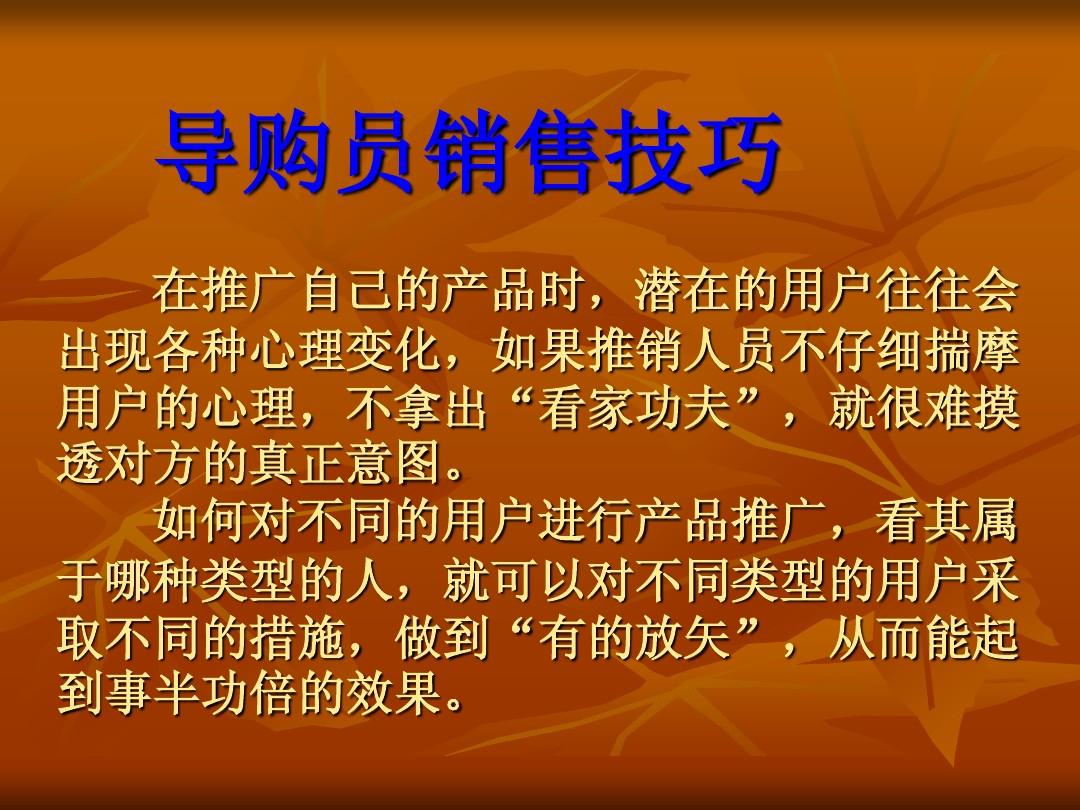 导购员销售技巧

在推广自己的产品时，潜在的用户往往会出现各种心理变化，如果推销人员不仔细揣摩用户的心理，不拿出“看家功夫”，就很难摸透对方的真正意图。

如何对不同的用户进行产品推广，看其属于哪种类型的人，就可以对不同类型的用户采取不同的措施，做到“有的放矢”，从而能起到事半功倍的效果。